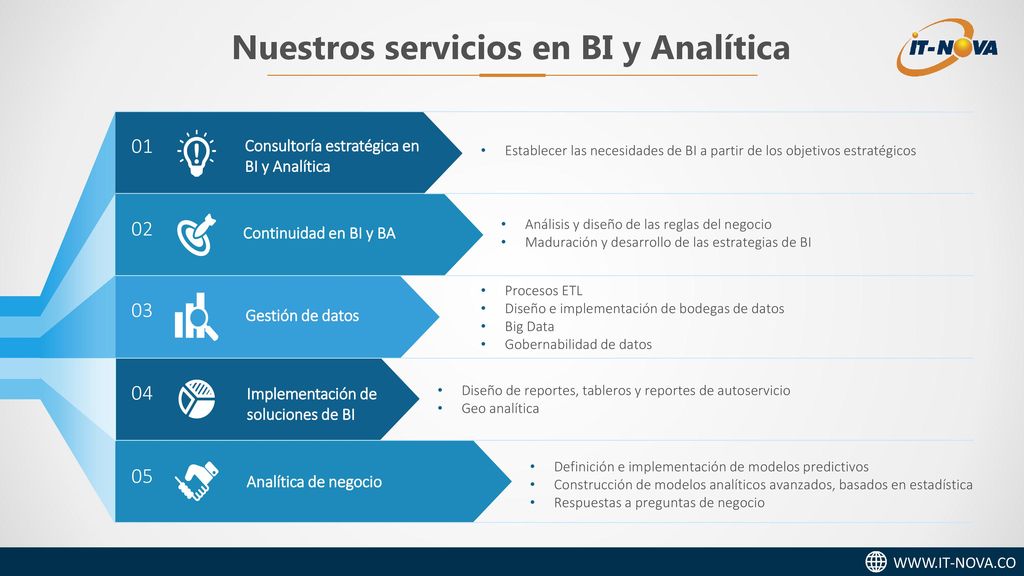 Nuestros servicios en BI y Analítica

IT-NOVA

01 Consultoría estratégica en BI y Analítica

• Establecer las necesidades de BI a partir de los objetivos estratégicos

02 Continuidad en BI y BA

• Análisis y diseño de las reglas del negocio
• Maduración y desarrollo de las estrategias de BI

03 Gestión de datos

• Procesos ETL
• Diseño e implementación de bodegas de datos
• Big Data
• Gobernabilidad de datos

04 Implementación de soluciones de BI

• Diseño de reportes, tableros y reportes de autoservicio
• Geo analítica

05 Analítica de negocio

• Definición e implementación de modelos predictivos
• Construcción de modelos analíticos avanzados, basados en estadística
• Respuestas a preguntas de negocio

WWW.IT-NOVA.CO